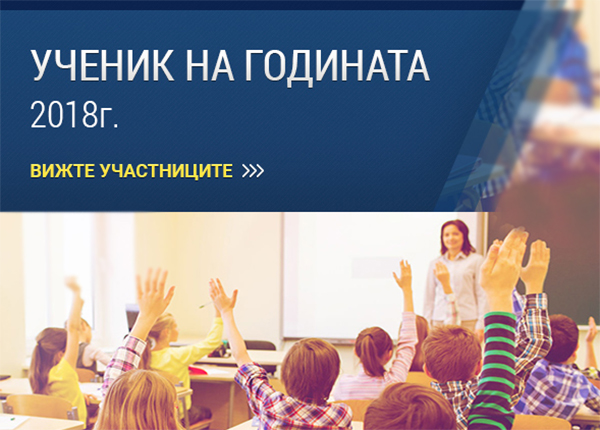 УЧЕНИК НА ГОДИНАТА
2018г.

ВИЖТЕ УЧАСТНИЦИТЕ >>>